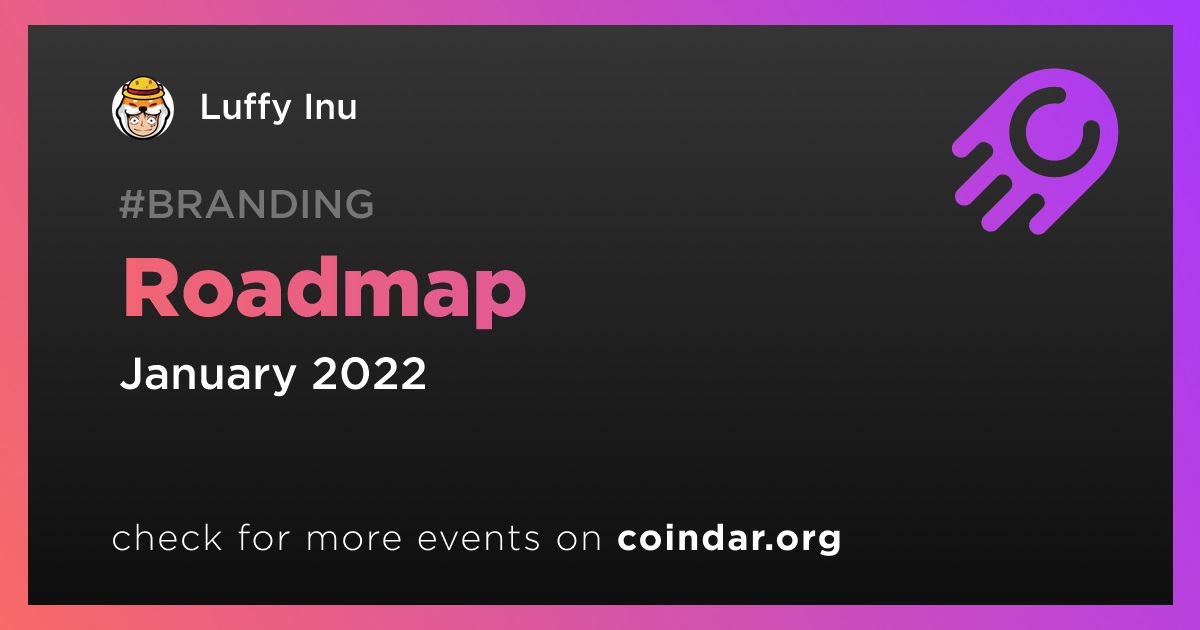 Luffy Inu

#BRANDING

Roadmap

January 2022

check for more events on coindar.org